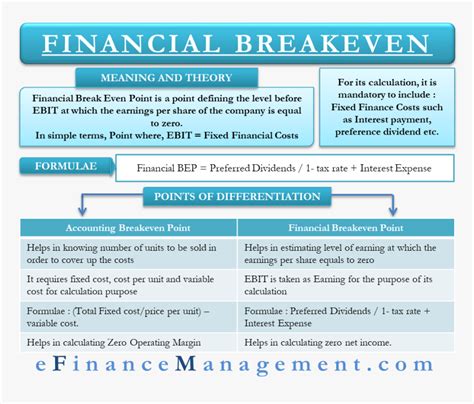 FINANCIAL BREAKEVEN

MEANING AND THEORY

Financial Break Even Point is a point defining the level before EBIT at which the earnings per share of the company is equal to zero.
In simple terms, Point where, EBIT = Fixed Financial Costs

For its calculation, it is mandatory to include : Fixed Finance Costs such as Interest payment, preference dividend etc.

FORMULAE

Financial BEP = Preferred Dividends / 1- tax rate + Interest Expense

POINTS OF DIFFERENTIATION

| Accounting Breakeven Point | Financial Breakeven Point |
|---|---|
| Helps in knowing number of units to be sold in order to cover up the costs | Helps in estimating level of earning at which the earnings per share equals to zero |
| It requires fixed cost, cost per unit and variable cost for calculation purpose | EBIT is taken as Earning for the purpose of its calculation |
| Formulae : (Total Fixed cost/price per unit) – variable cost. | Formulae : Preferred Dividends / 1- tax rate + Interest Expense |
| Helps in calculating Zero Operating Margin | Helps in calculating zero net income. |

eFinanceManagement.com